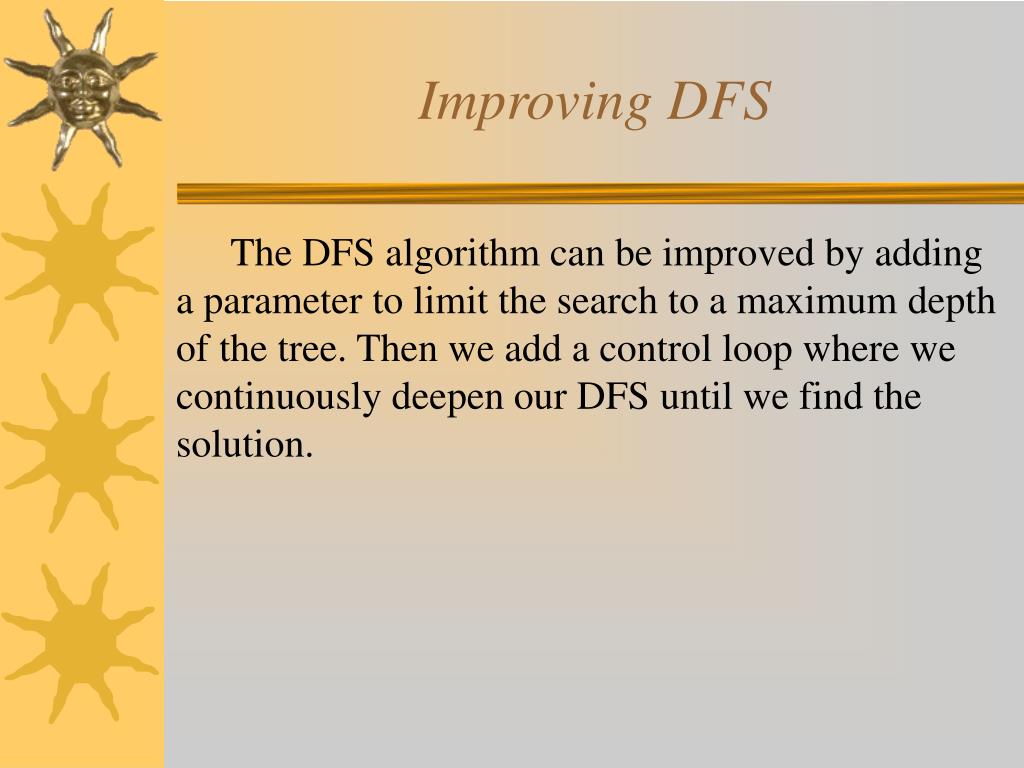 Improving DFS

The DFS algorithm can be improved by adding a parameter to limit the search to a maximum depth of the tree. Then we add a control loop where we continuously deepen our DFS until we find the solution.